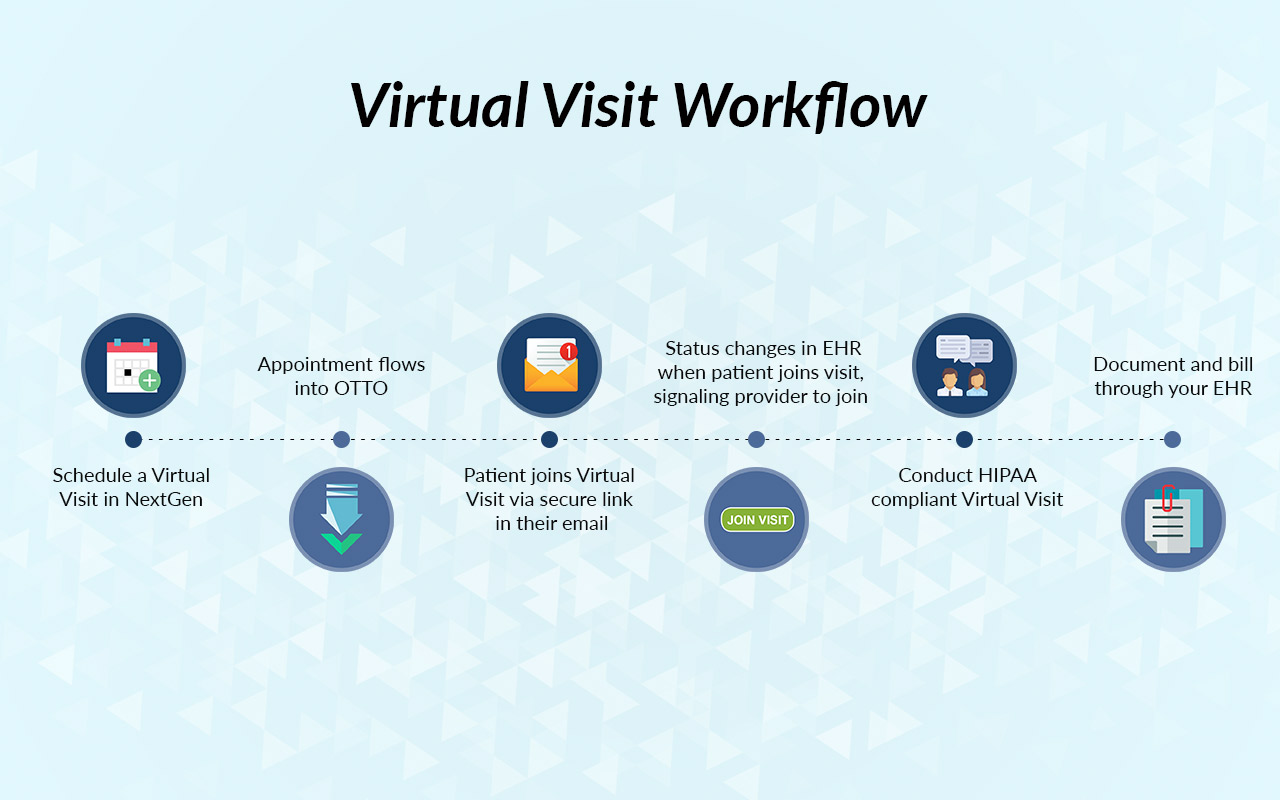 Virtual Visit Workflow

Schedule a Virtual Visit in NextGen

Appointment flows into OTTO

1

Patient joins Virtual Visit via secure link in their email

Status changes in EHR when patient joins visit, signaling provider to join

JOIN VISIT

Conduct HIPAA compliant Virtual Visit

Document and bill through your EHR